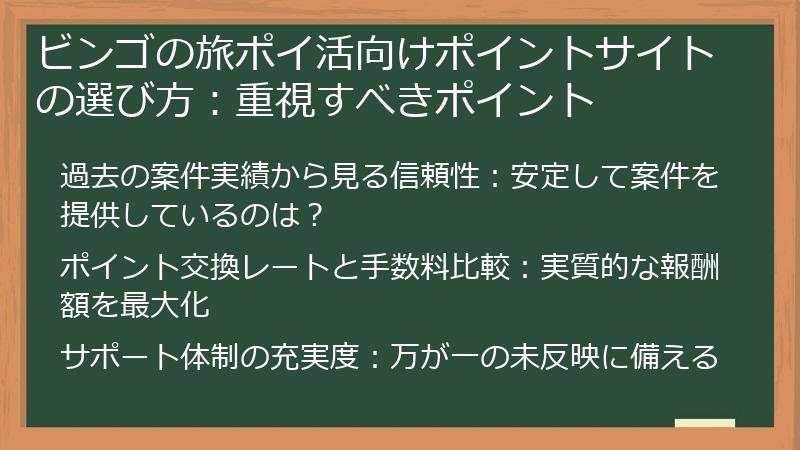 ビンゴの旅ポイ活向けポイントサイトの選び方：重視すべきポイント

過去の案件実績から見る信頼性：安定して案件を提供しているのは？

ポイント交換レートと手数料比較：実質的な報酬額を最大化

サポート体制の充実度：万が一の未反映に備える